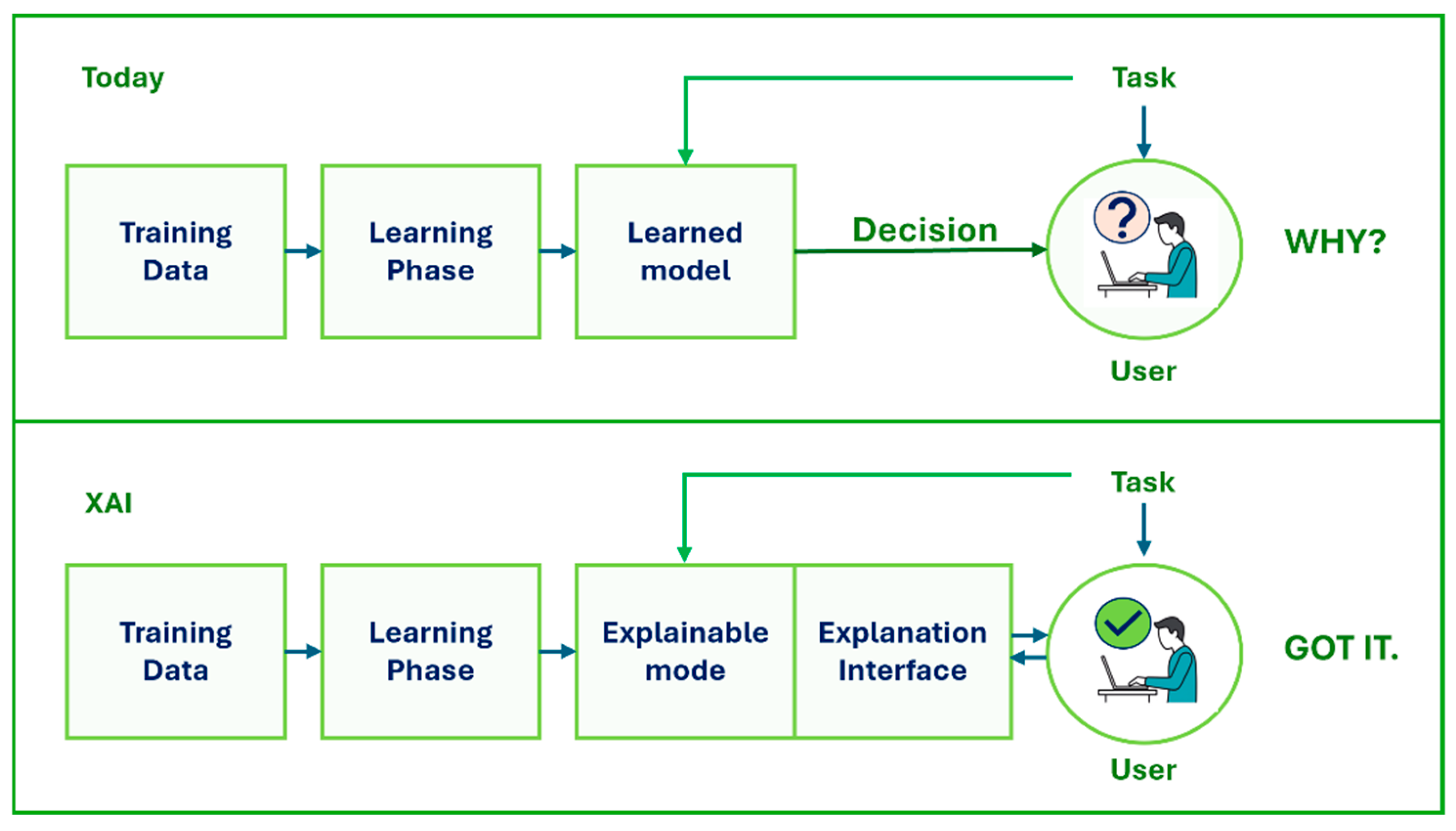 Today

Task

Training Data

Learning Phase

Learned model

Decision

?

WHY?

User

XAI

Task

Training Data

Learning Phase

Explainable mode

Explanation Interface

GOT IT.

User